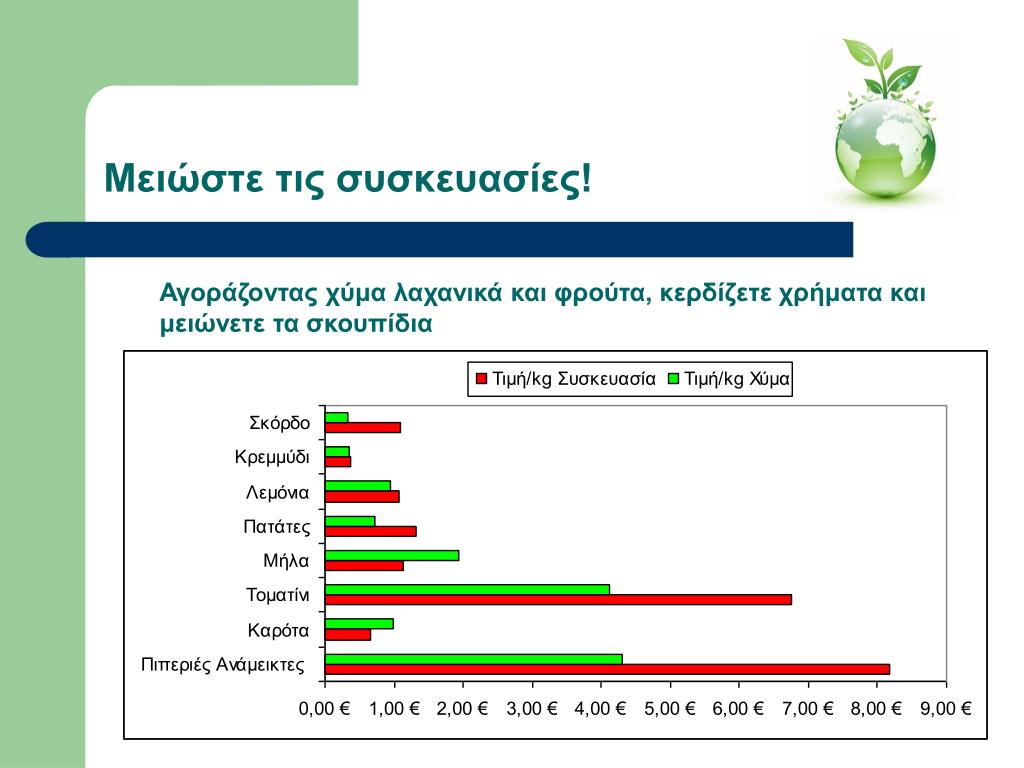 Μειώστε τις συσκευασίες!

Αγοράζοντας χύμα λαχανικά και φρούτα, κερδίζετε χρήματα και μειώνετε τα σκουπίδια

Τιμή/kg Συσκευασία Τιμή/kg Χύμα

Σκόρδο
Κρεμμύδι
Λεμόνια
Πατάτες
Μήλα
Τοματίνι
Καρότα
Πιπεριές Ανάμεικτες

0,00 € 1,00 € 2,00 € 3,00 € 4,00 € 5,00 € 6,00 € 7,00 € 8,00 € 9,00 €